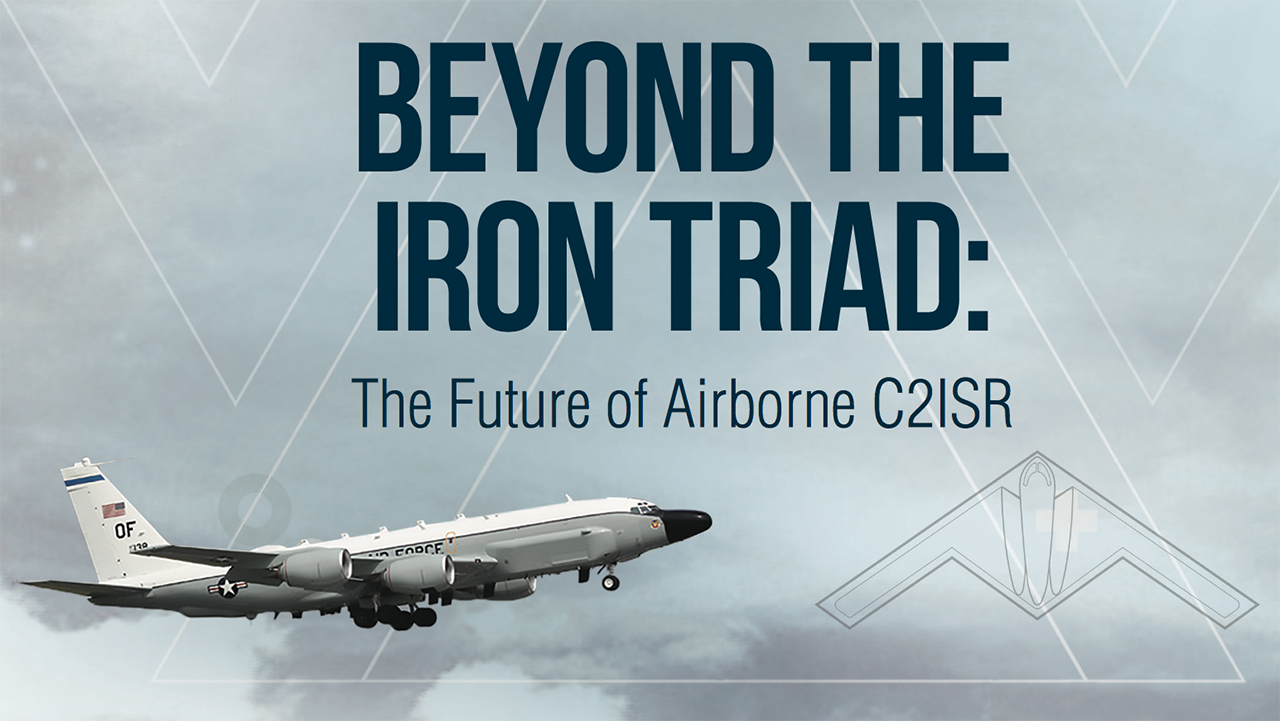 BEYOND THE IRON TRIAD:

The Future of Airborne C2ISR

OF

AIR FORCE